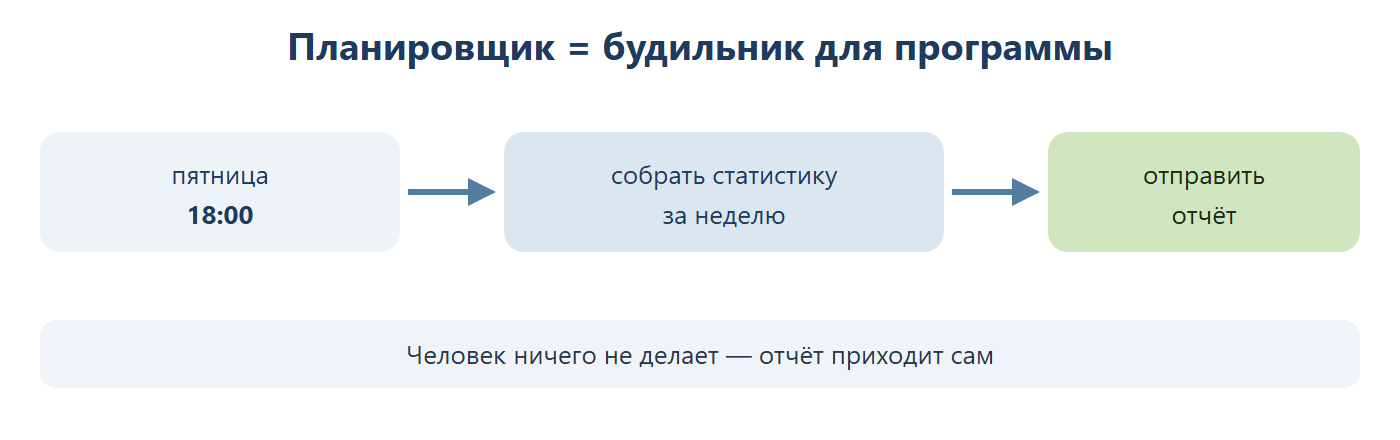 Планировщик = будильник для программы

пятница
18:00

собрать статистику
за неделю

отправить
отчёт

Человек ничего не делает — отчёт приходит сам